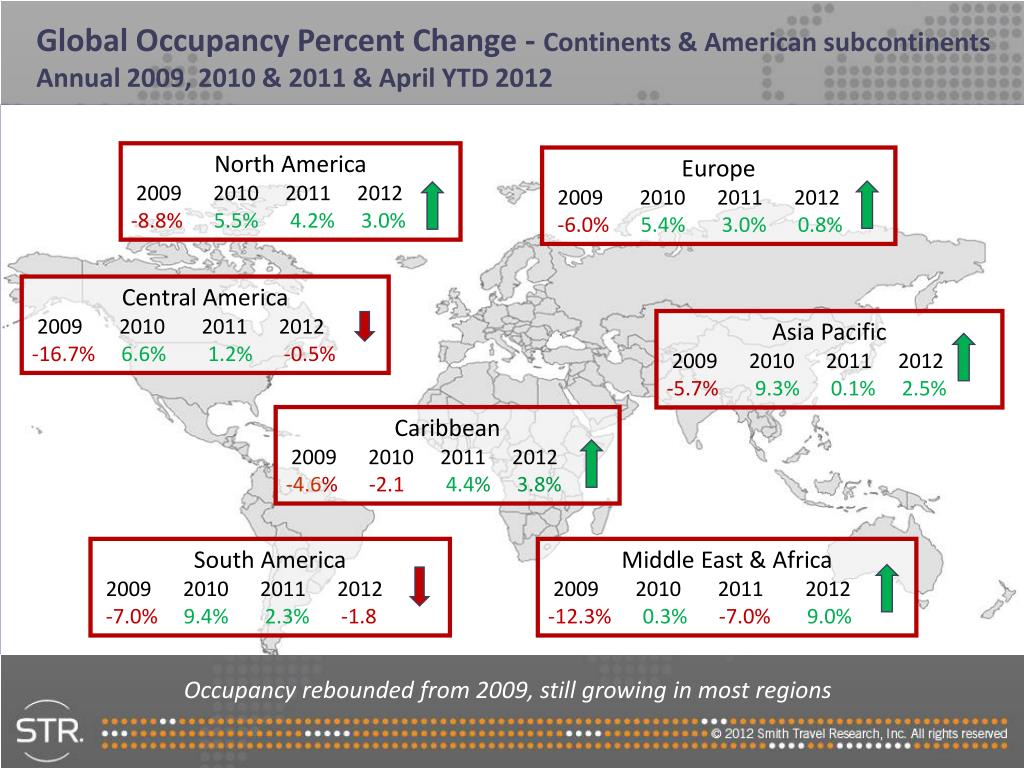 Global Occupancy Percent Change - Continents & American subcontinents
Annual 2009, 2010 & 2011 & April YTD 2012

North America

| 2009 | 2010 | 2011 | 2012 |
|---|---|---|---|
| -8.8% | 5.5% | 4.2% | 3.0% |

Europe

| 2009 | 2010 | 2011 | 2012 |
|---|---|---|---|
| -6.0% | 5.4% | 3.0% | 0.8% |

Central America

| 2009 | 2010 | 2011 | 2012 |
|---|---|---|---|
| -16.7% | 6.6% | 1.2% | -0.5% |

Asia Pacific

| 2009 | 2010 | 2011 | 2012 |
|---|---|---|---|
| -5.7% | 9.3% | 0.1% | 2.5% |

Caribbean

| 2009 | 2010 | 2011 | 2012 |
|---|---|---|---|
| -4.6% | -2.1 | 4.4% | 3.8% |

South America

| 2009 | 2010 | 2011 | 2012 |
|---|---|---|---|
| -7.0% | 9.4% | 2.3% | -1.8 |

Middle East & Africa

| 2009 | 2010 | 2011 | 2012 |
|---|---|---|---|
| -12.3% | 0.3% | -7.0% | 9.0% |

Occupancy rebounded from 2009, still growing in most regions

STR.

© 2012 Smith Travel Research, Inc. All rights reserved